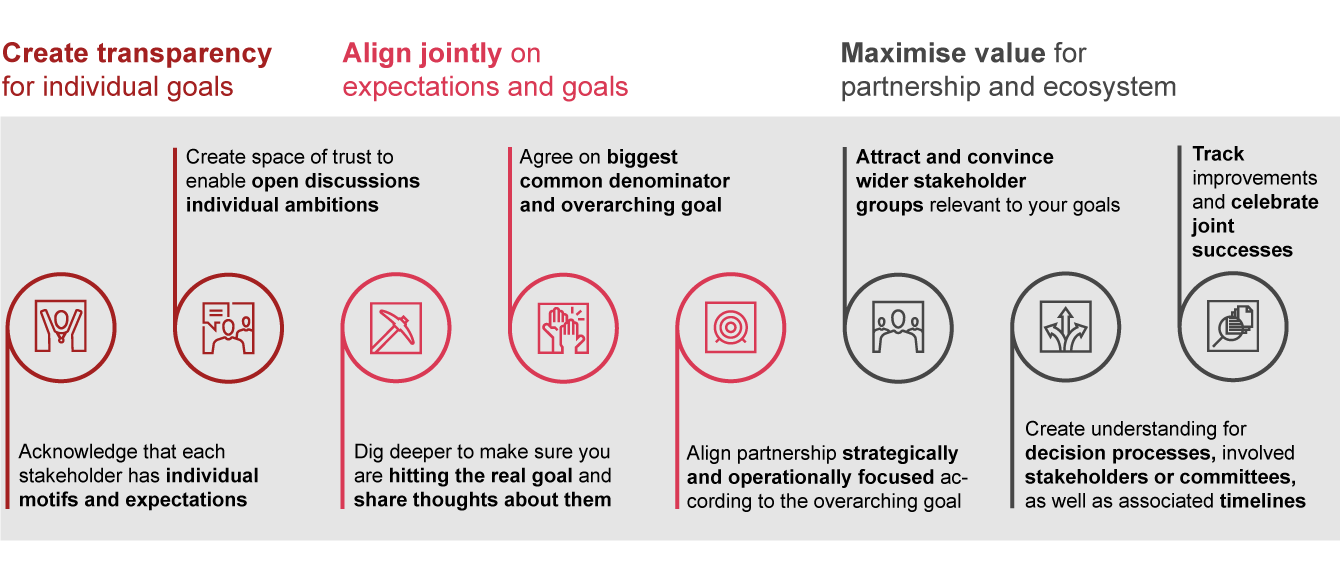 Create transparency for individual goals

Align jointly on expectations and goals

Maximise value for partnership and ecosystem

Create space of trust to enable open discussions individual ambitions

Agree on biggest common denominator and overarching goal

Attract and convince wider stakeholder groups relevant to your goals

Track improvements and celebrate joint successes

Acknowledge that each stakeholder has individual motifs and expectations

Dig deeper to make sure you are hitting the real goal and share thoughts about them

Align partnership strategically and operationally focused according to the overarching goal

Create understanding for decision processes, involved stakeholders or committees, as well as associated timelines